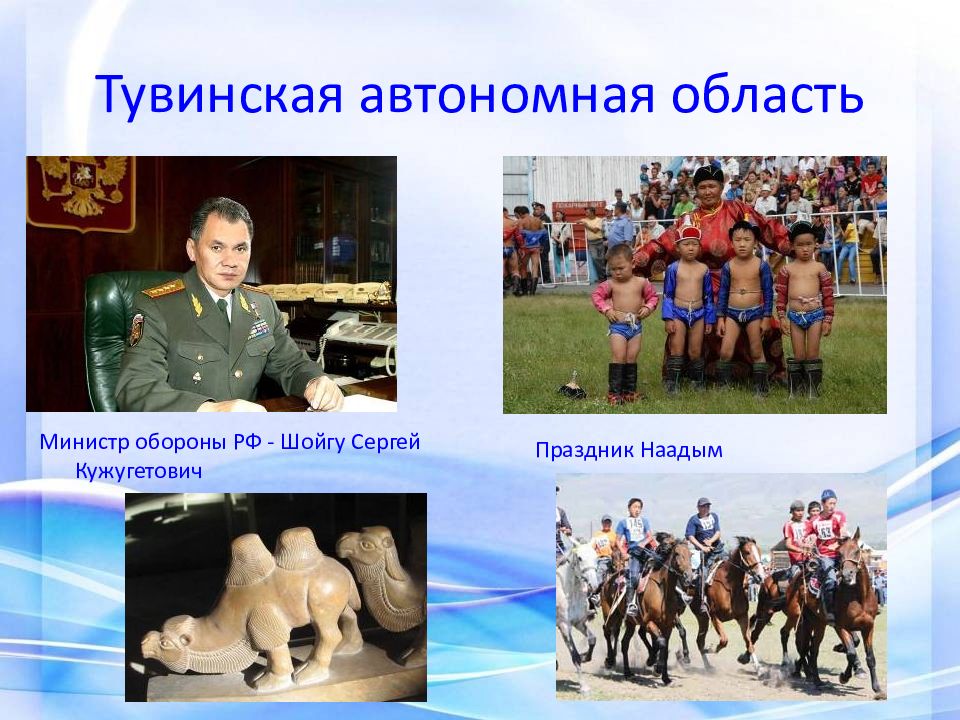 Тувинская автономная область

Министр обороны РФ - Шойгу Сергей Кужугетович

Праздник Наадым